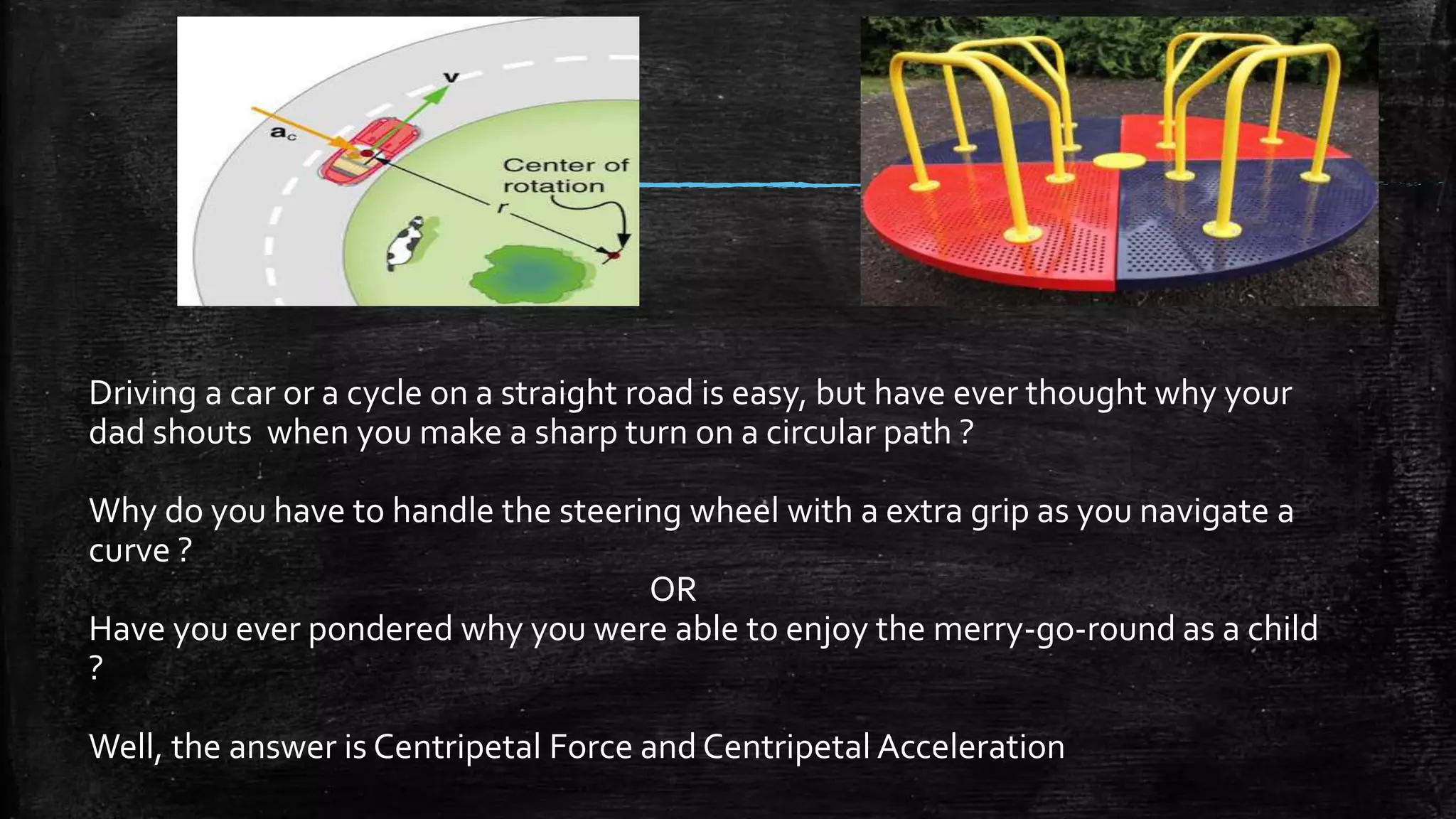 $a_c$

v

Center of rotation

r

Driving a car or a cycle on a straight road is easy, but have ever thought why your dad shouts when you make a sharp turn on a circular path ?

Why do you have to handle the steering wheel with a extra grip as you navigate a curve ?

OR

Have you ever pondered why you were able to enjoy the merry-go-round as a child ?

Well, the answer is Centripetal Force and Centripetal Acceleration